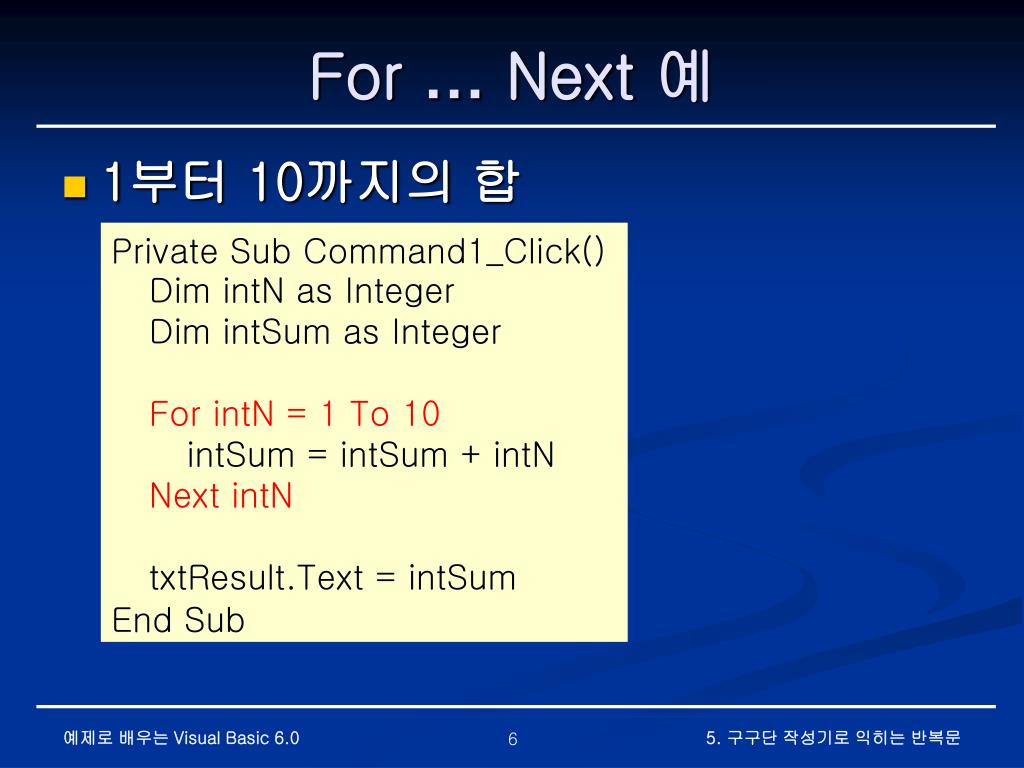 For … Next 예

1부터 10까지의 합

Private Sub Command1_Click()
Dim intN as Integer
Dim intSum as Integer

For intN = 1 To 10
intSum = intSum + intN
Next intN

txtResult.Text = intSum
End Sub

예제로 배우는 Visual Basic 6.0
6
5. 구구단 작성기로 익히는 반복문